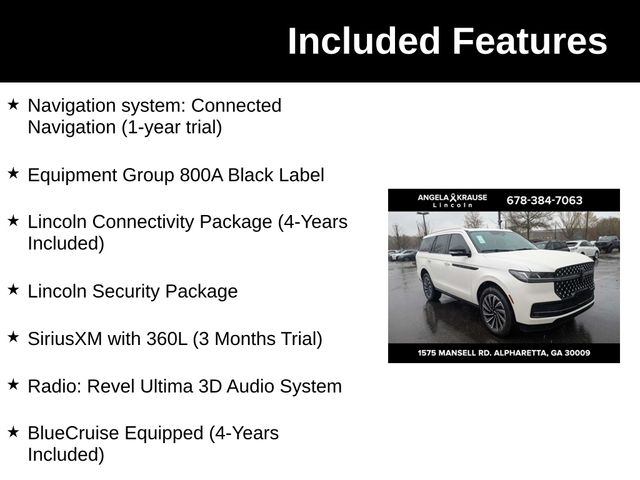 Included Features

★ Navigation system: Connected Navigation (1-year trial)

★ Equipment Group 800A Black Label

★ Lincoln Connectivity Package (4-Years Included)

★ Lincoln Security Package

★ SiriusXM with 360L (3 Months Trial)

★ Radio: Revel Ultima 3D Audio System

★ BlueCruise Equipped (4-Years Included)

ANGELA KRAUSE Lincoln 678-384-7063

1575 MANSELL RD. ALPHARETTA, GA 30009